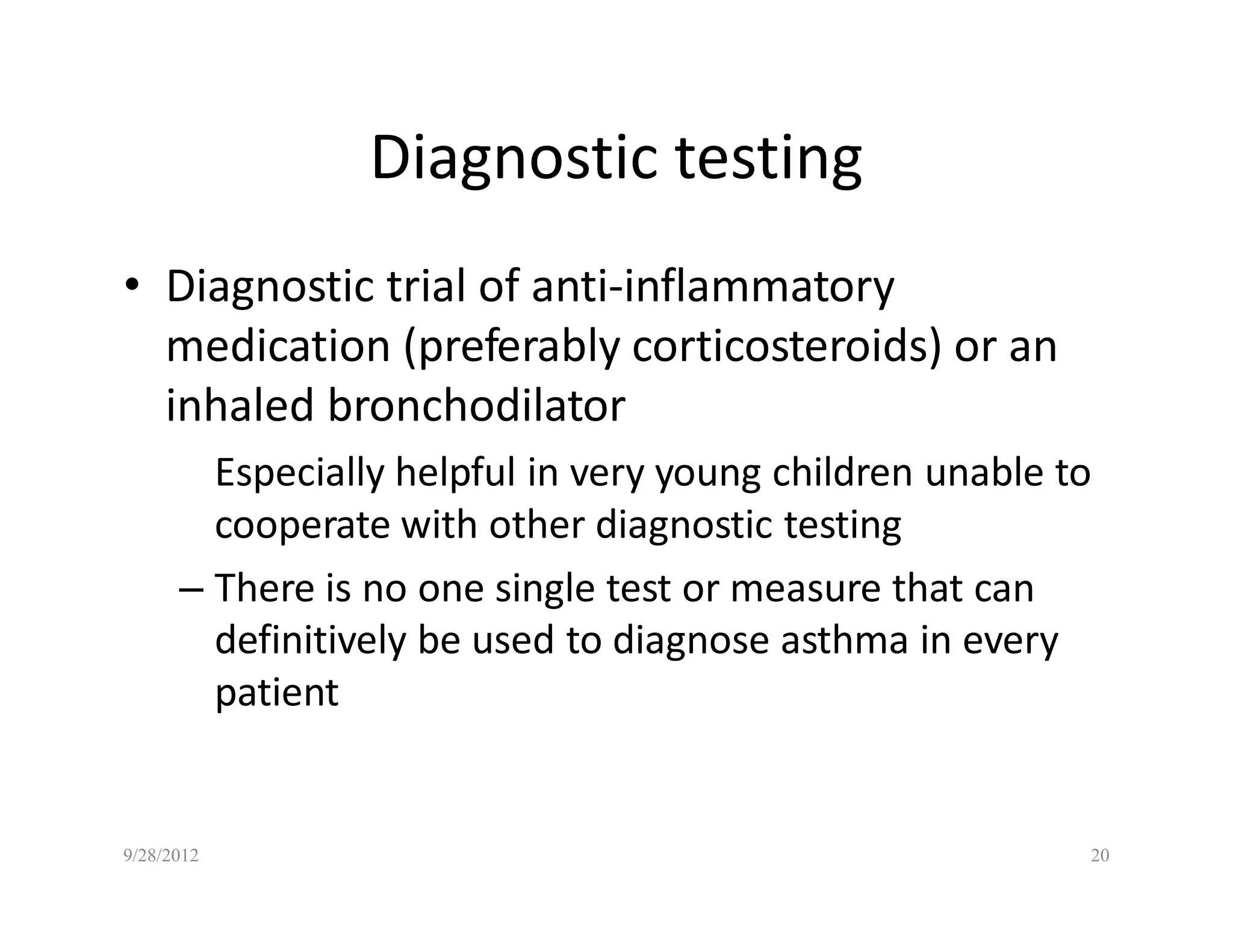 Diagnostic testing

• Diagnostic trial of anti-inflammatory medication (preferably corticosteroids) or an inhaled bronchodilator

Especially helpful in very young children unable to cooperate with other diagnostic testing

– There is no one single test or measure that can definitively be used to diagnose asthma in every patient

9/28/2012

20